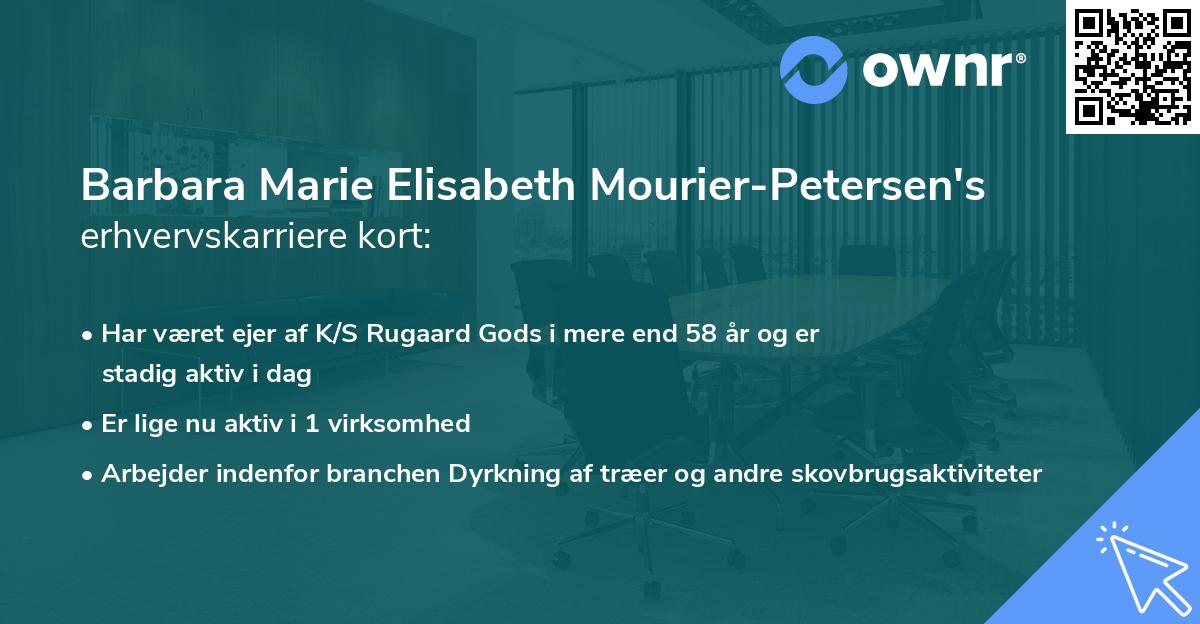 ownr®

Barbara Marie Elisabeth Mourier-Petersen's erhvervskarriere kort:

• Har været ejer af K/S Rugaard Gods i mere end 58 år og er stadig aktiv i dag

• Er lige nu aktiv i 1 virksomhed

• Arbejder indenfor branchen Dyrkning af træer og andre skovbrugsaktiviteter